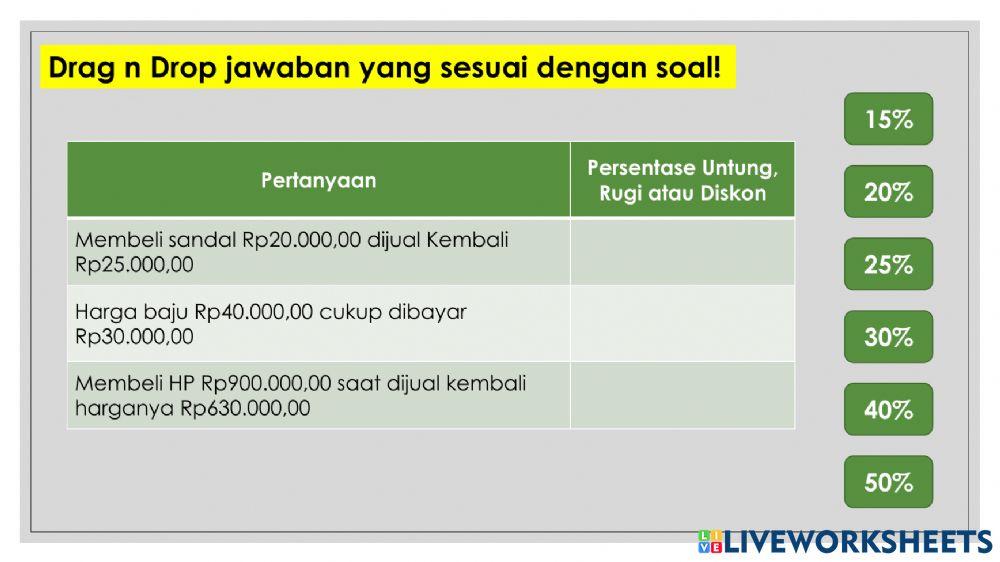 Drag n Drop jawaban yang sesuai dengan soal!

| Pertanyaan | Persentase Untung, Rugi atau Diskon |
|---|---|
| Membeli sandal Rp20.000,00 dijual Kembali Rp25.000,00 | |
| Harga baju Rp40.000,00 cukup dibayar Rp30.000,00 | |
| Membeli HP Rp900.000,00 saat dijual kembali harganya Rp630.000,00 | |

15%

20%

25%

30%

40%

50%

LIVEWORKSHEETS